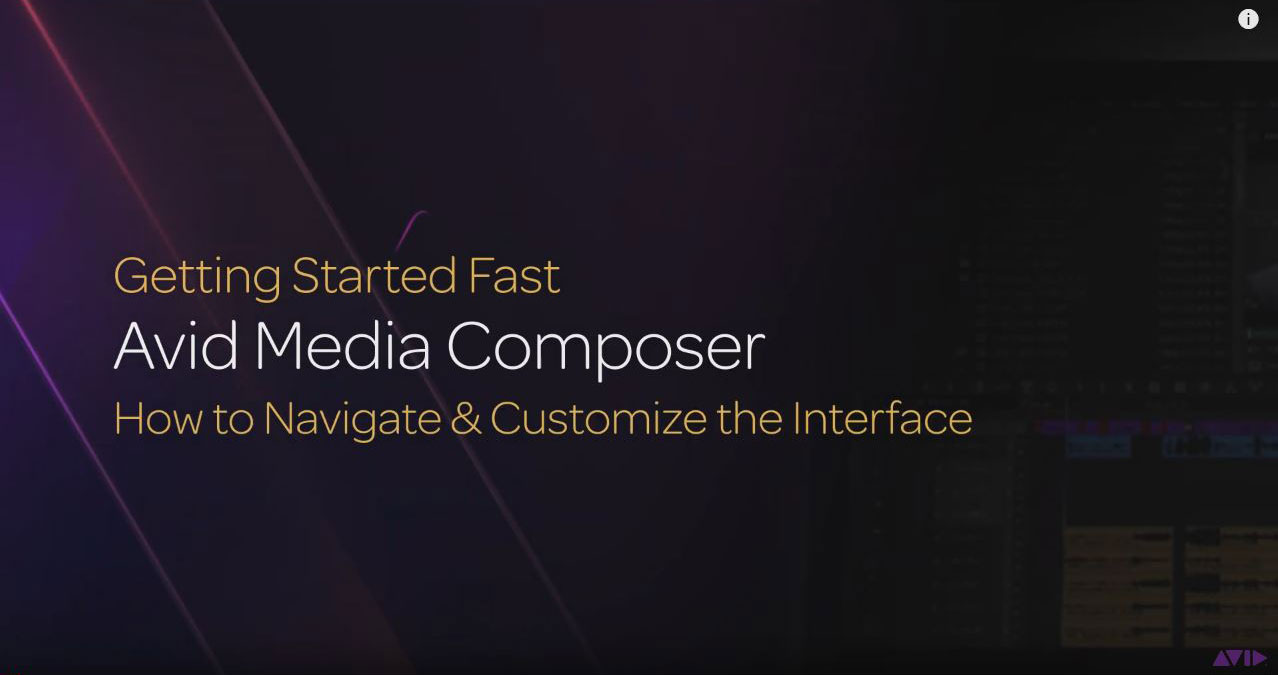 Getting Started Fast
Avid Media Composer
How to Navigate & Customize the Interface

AVID